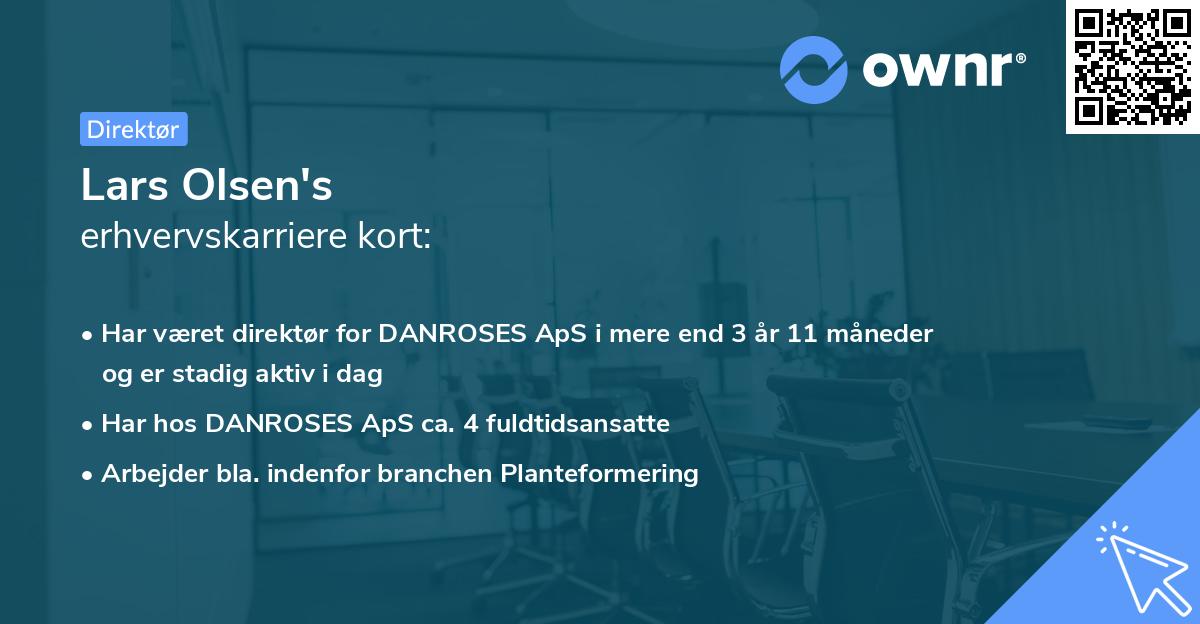 ownr®

Direktør

Lars Olsen's
erhvervskarriere kort:

• Har været direktør for DANROSES ApS i mere end 3 år 11 måneder og er stadig aktiv i dag
• Har hos DANROSES ApS ca. 4 fuldtidsansatte
• Arbejder bla. indenfor branchen Planteformering